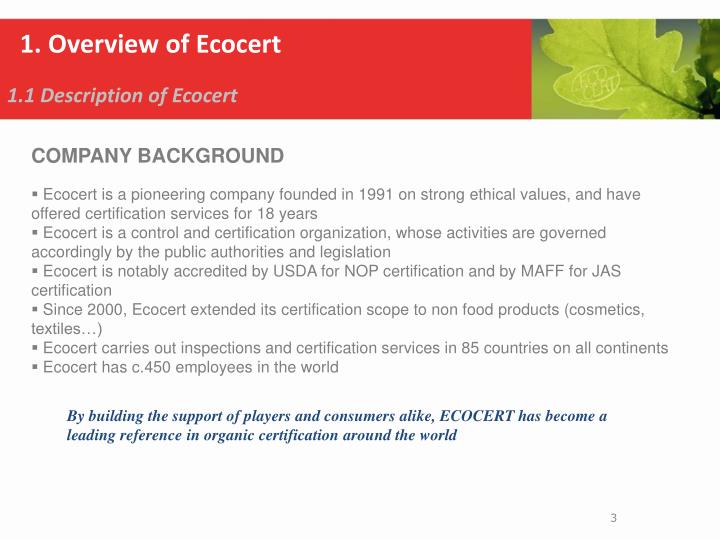 1. Overview of Ecocert

1.1 Description of Ecocert

ECO CERT

COMPANY BACKGROUND

▪ Ecocert is a pioneering company founded in 1991 on strong ethical values, and have offered certification services for 18 years
▪ Ecocert is a control and certification organization, whose activities are governed accordingly by the public authorities and legislation
▪ Ecocert is notably accredited by USDA for NOP certification and by MAFF for JAS certification
▪ Since 2000, Ecocert extended its certification scope to non food products (cosmetics, textiles…)
▪ Ecocert carries out inspections and certification services in 85 countries on all continents
▪ Ecocert has c.450 employees in the world

By building the support of players and consumers alike, ECOCERT has become a leading reference in organic certification around the world

3